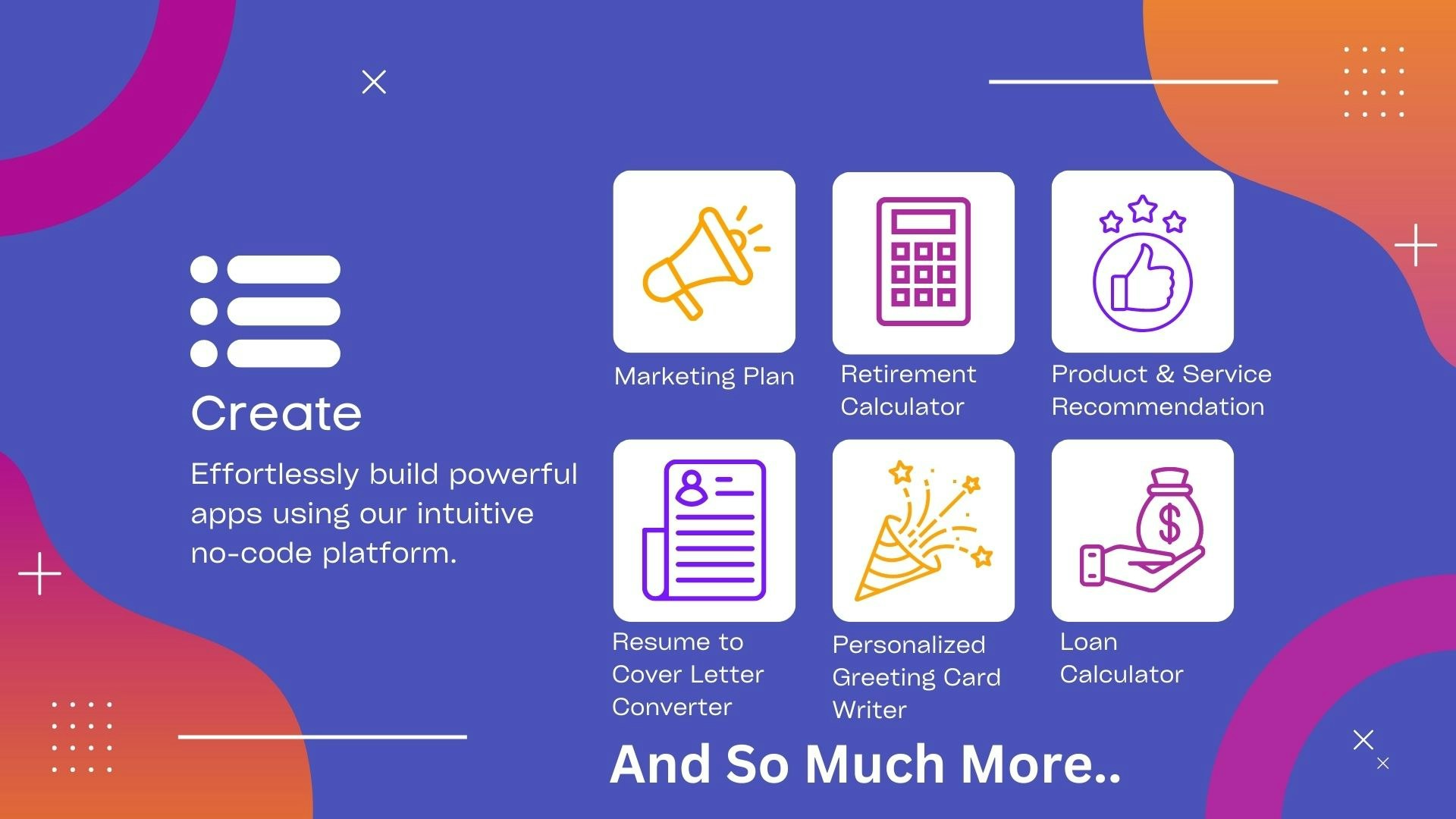 Create

Effortlessly build powerful apps using our intuitive no-code platform.

Marketing Plan

Retirement Calculator

Product & Service Recommendation

Resume to Cover Letter Converter

Personalized Greeting Card Writer

Loan Calculator

And So Much More..